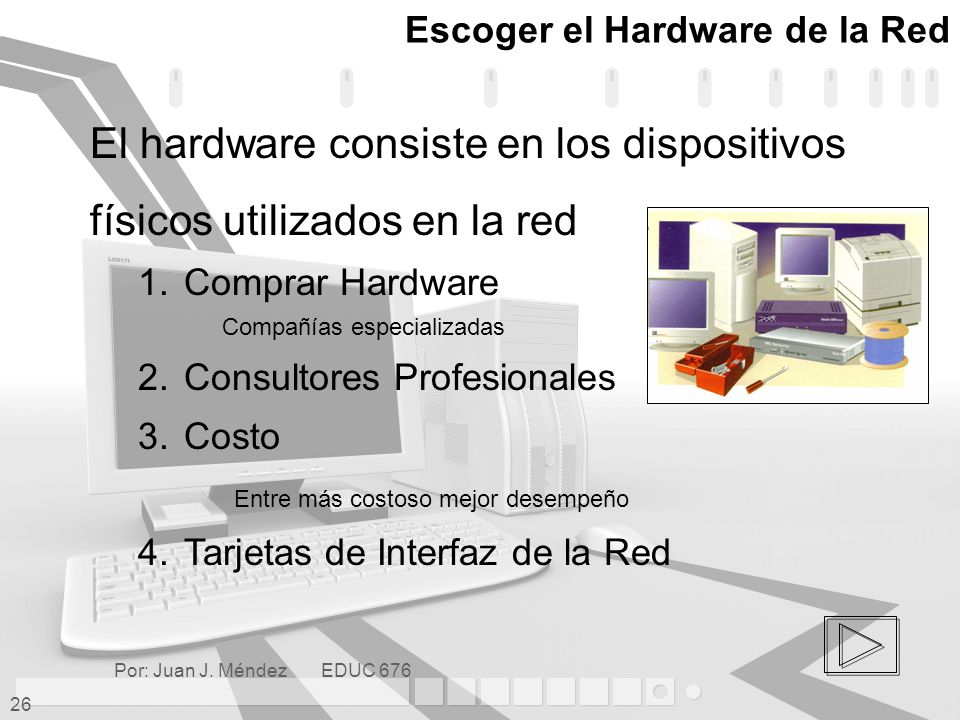 Escoger el Hardware de la Red

El hardware consiste en los dispositivos físicos utilizados en la red

1. Comprar Hardware
Compañías especializadas
2. Consultores Profesionales
3. Costo
Entre más costoso mejor desempeño
4. Tarjetas de Interfaz de la Red

Por: Juan J. Méndez EDUC 676

26